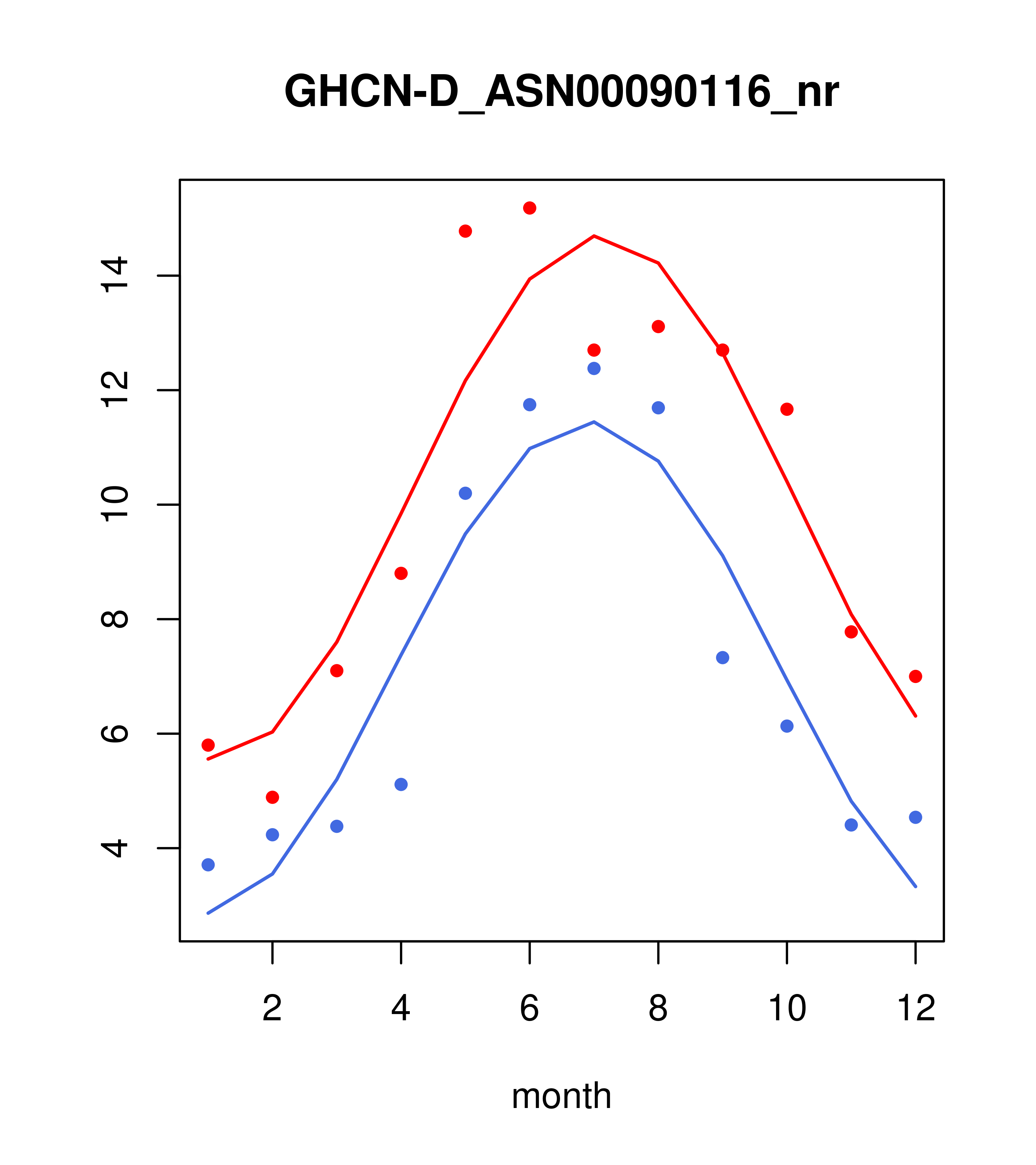 GHCN-D_ASN00090116_nr

14
12
10
8
6
4

2
4
6
8
10
12

month